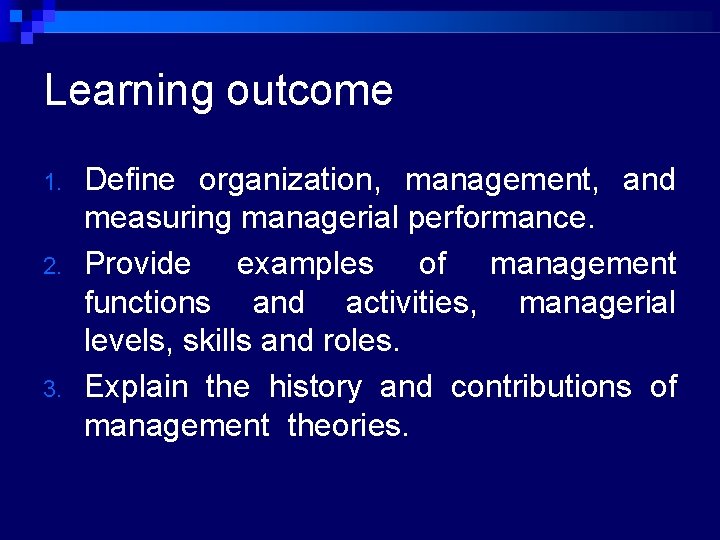 Learning outcome

1. Define organization, management, and measuring managerial performance.
2. Provide examples of management functions and activities, managerial levels, skills and roles.
3. Explain the history and contributions of management theories.